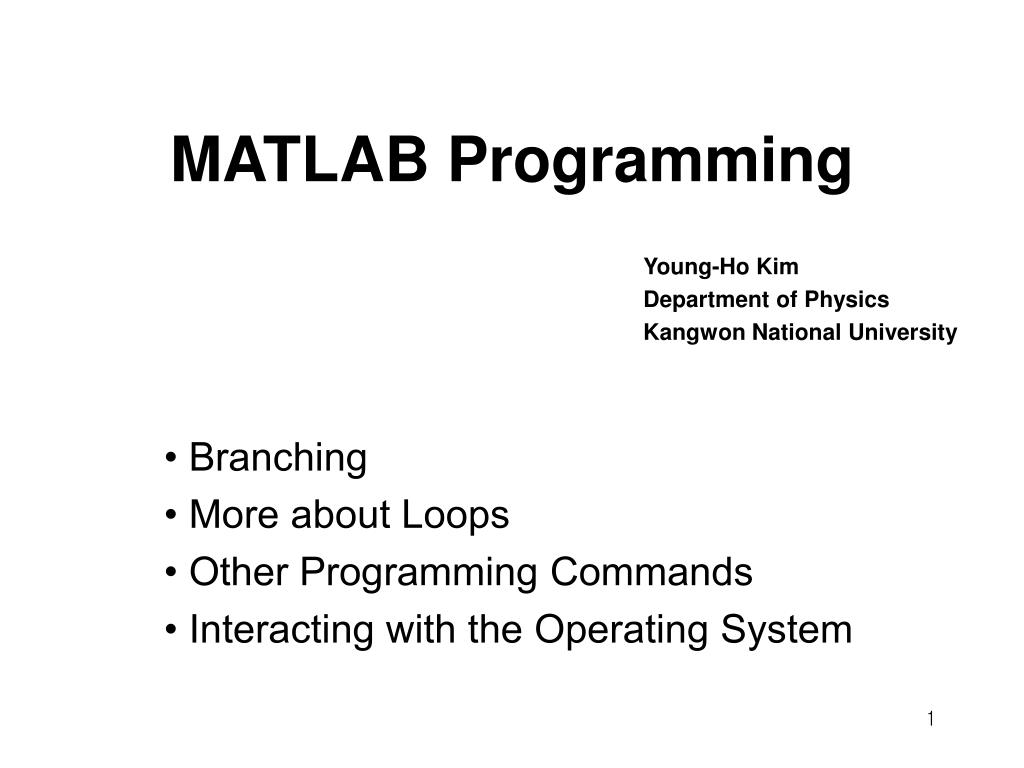 MATLAB Programming

Young-Ho Kim
Department of Physics
Kangwon National University

• Branching
• More about Loops
• Other Programming Commands
• Interacting with the Operating System

1